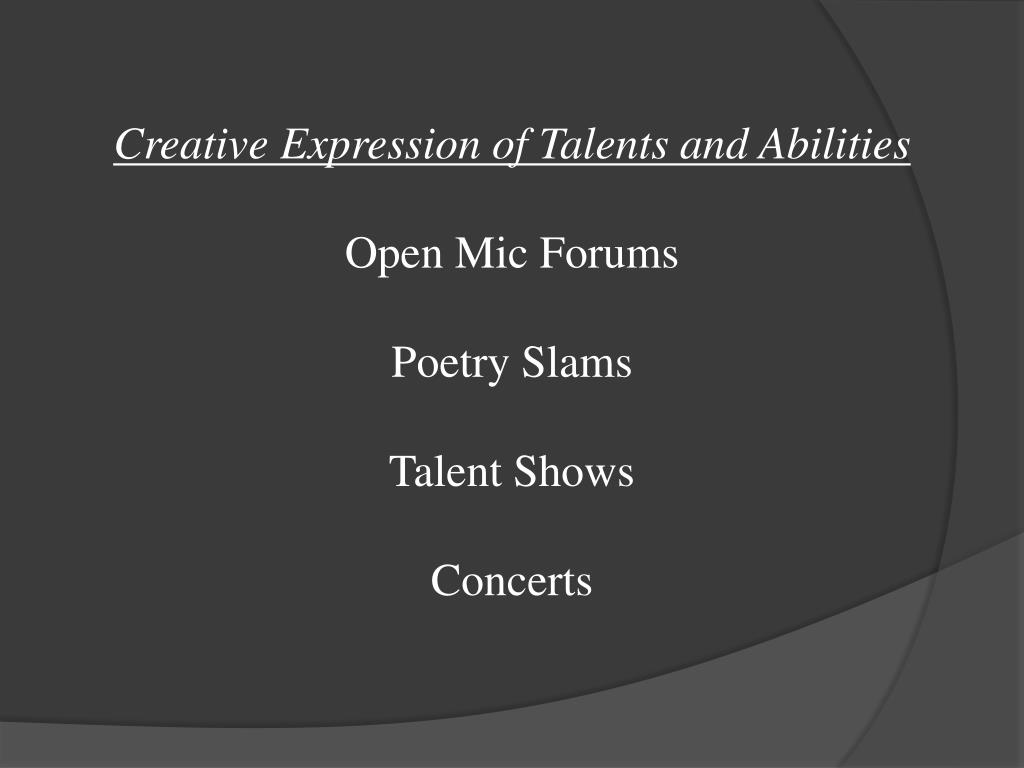 Creative Expression of Talents and Abilities

Open Mic Forums

Poetry Slams

Talent Shows

Concerts